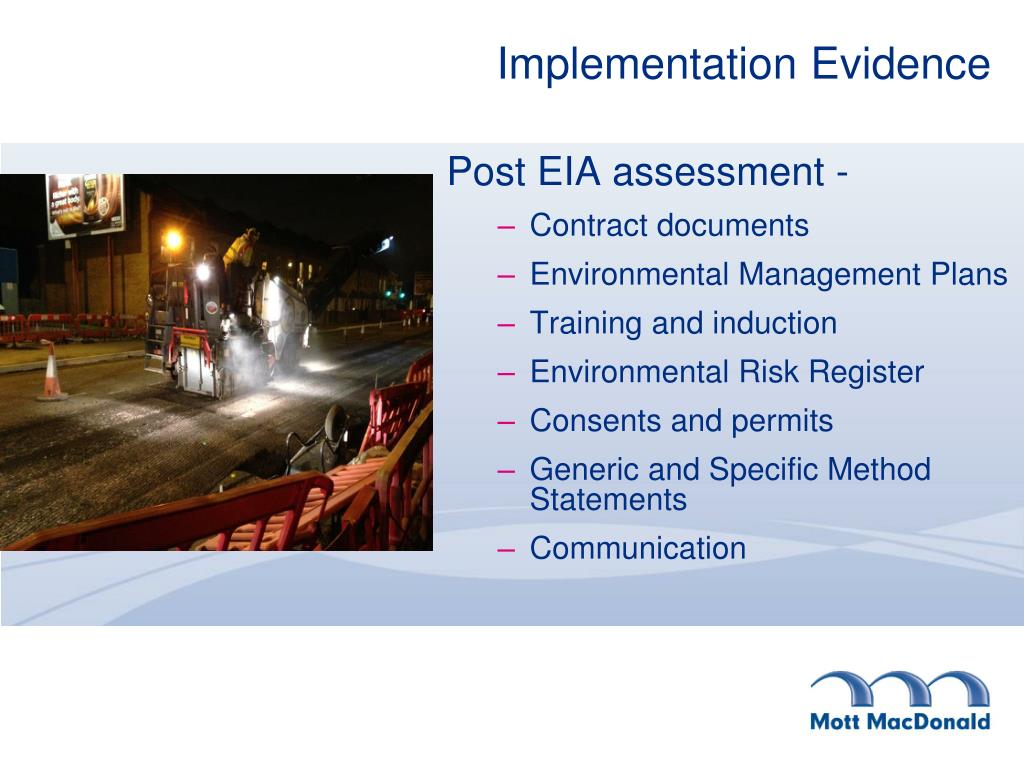 Implementation Evidence

Post EIA assessment -
– Contract documents
– Environmental Management Plans
– Training and induction
– Environmental Risk Register
– Consents and permits
– Generic and Specific Method Statements
– Communication

Mott MacDonald